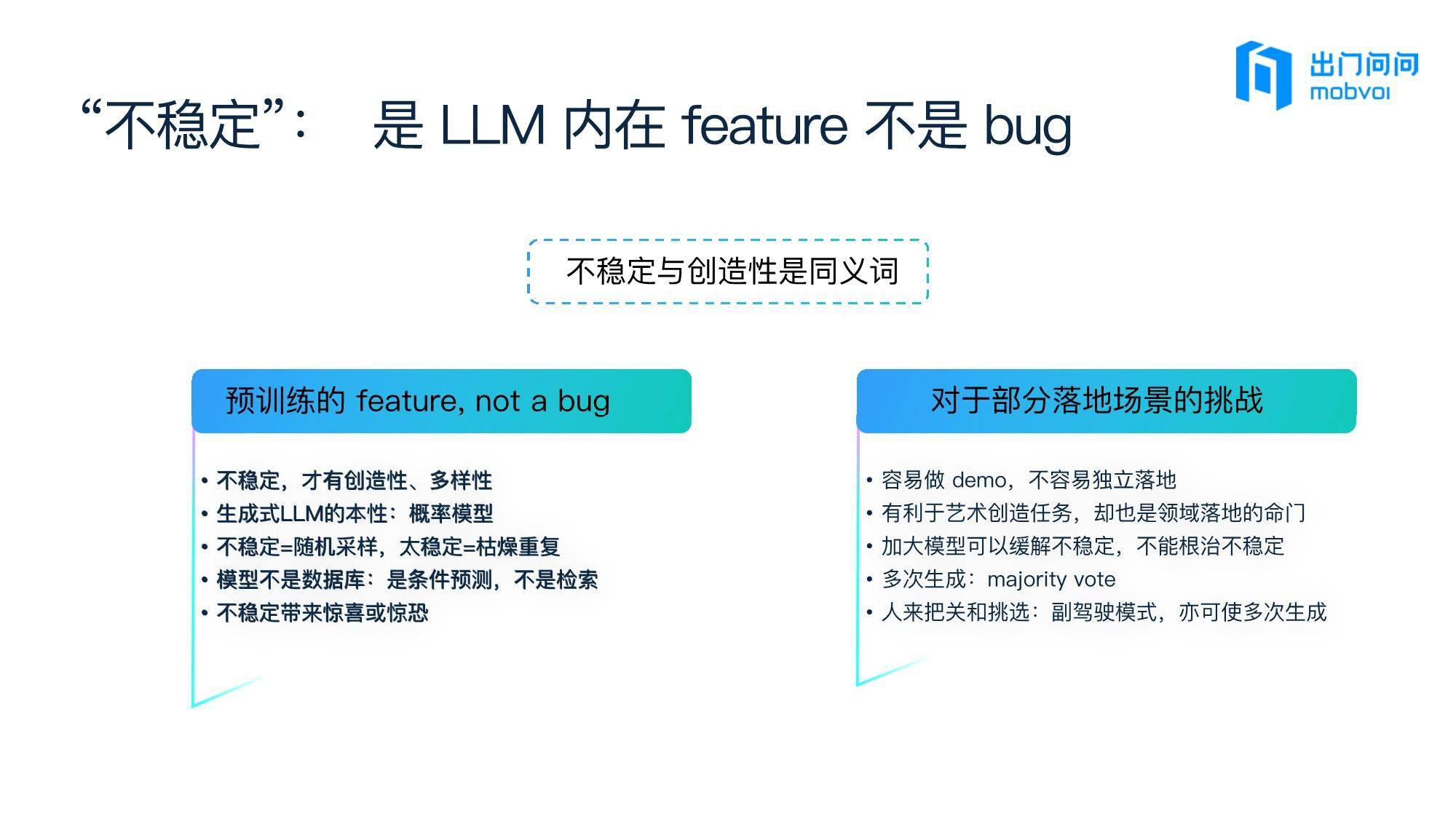 出门问问
mobvoi

“不稳定”： 是 LLM 内在 feature 不是 bug

不稳定与创造性是同义词

预训练的 feature, not a bug

• 不稳定，才有创造性、多样性
• 生成式LLM的本性：概率模型
• 不稳定=随机采样，太稳定=枯燥重复
• 模型不是数据库：是条件预测，不是检索
• 不稳定带来惊喜或惊恐

对于部分落地场景的挑战

• 容易做 demo，不容易独立落地
• 有利于艺术创造任务，却也是领域落地的命门
• 加大模型可以缓解不稳定，不能根治不稳定
• 多次生成：majority vote
• 人来把关和挑选：副驾驶模式，亦可使多次生成